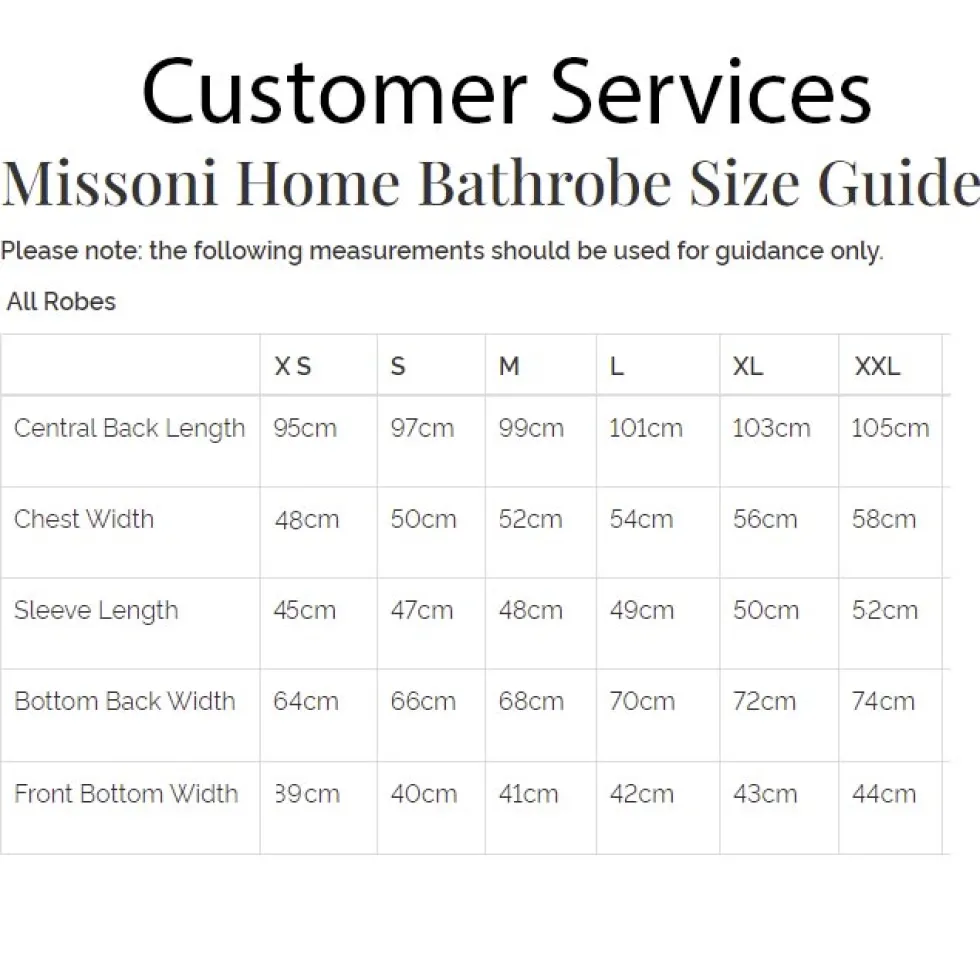 Customer Services

Missoni Home Bathrobe Size Guide

Please note: the following measurements should be used for guidance only.

All Robes

| | X S | S | M | L | XL | XXL |
|---|---|---|---|---|---|---|
| Central Back Length | 95cm | 97cm | 99cm | 101cm | 103cm | 105cm |
| Chest Width | 48cm | 50cm | 52cm | 54cm | 56cm | 58cm |
| Sleeve Length | 45cm | 47cm | 48cm | 49cm | 50cm | 52cm |
| Bottom Back Width | 64cm | 66cm | 68cm | 70cm | 72cm | 74cm |
| Front Bottom Width | 39cm | 40cm | 41cm | 42cm | 43cm | 44cm |